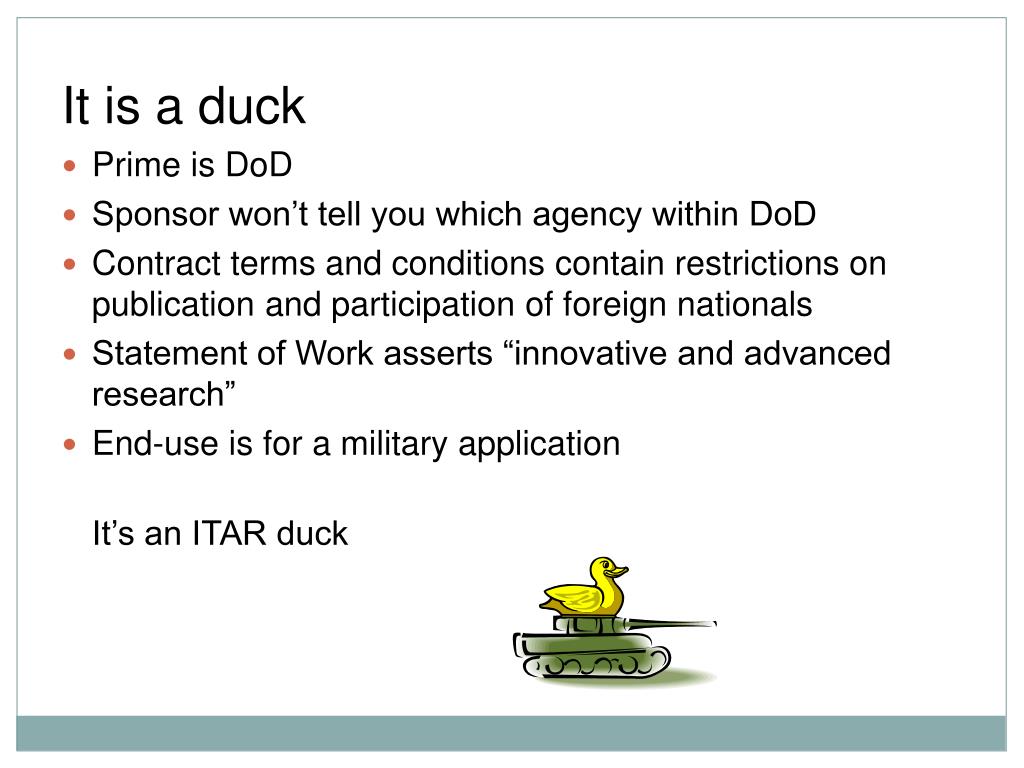 It is a duck

- Prime is DoD
- Sponsor won’t tell you which agency within DoD
- Contract terms and conditions contain restrictions on publication and participation of foreign nationals
- Statement of Work asserts “innovative and advanced research”
- End-use is for a military application

It’s an ITAR duck